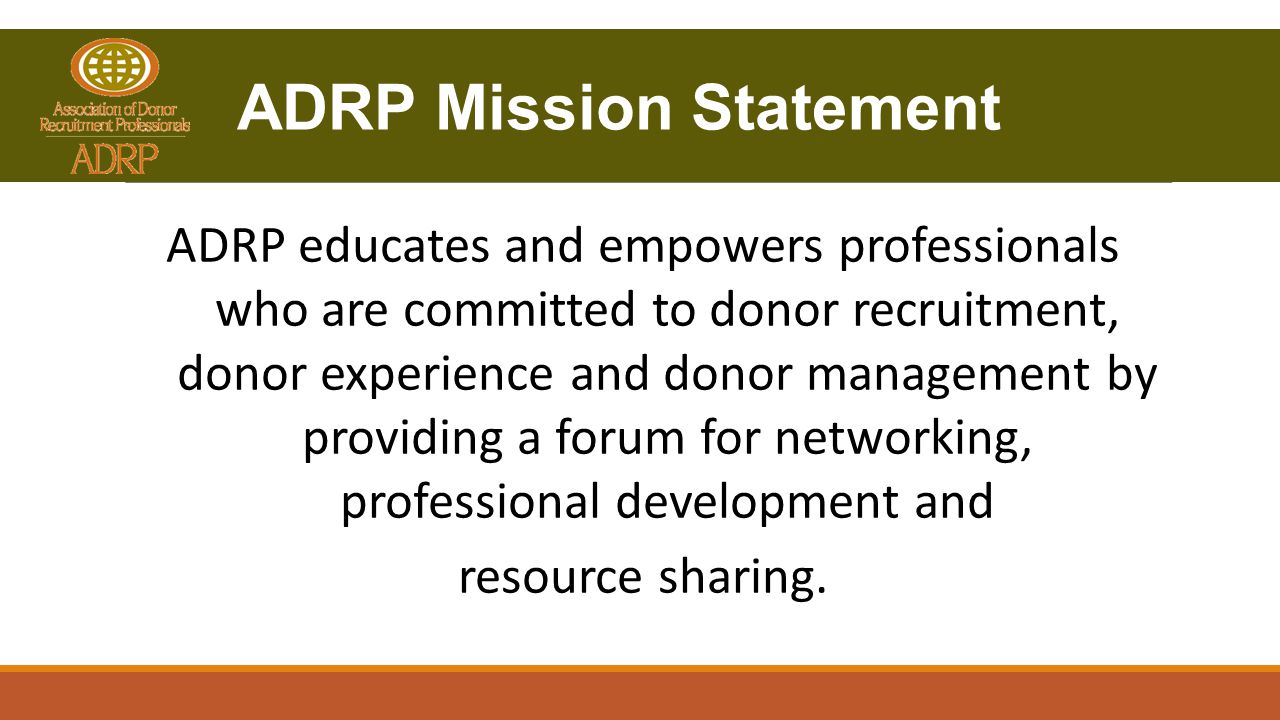 Association of Donor Recruitment Professionals
ADRP

ADRP Mission Statement

ADRP educates and empowers professionals who are committed to donor recruitment, donor experience and donor management by providing a forum for networking, professional development and resource sharing.